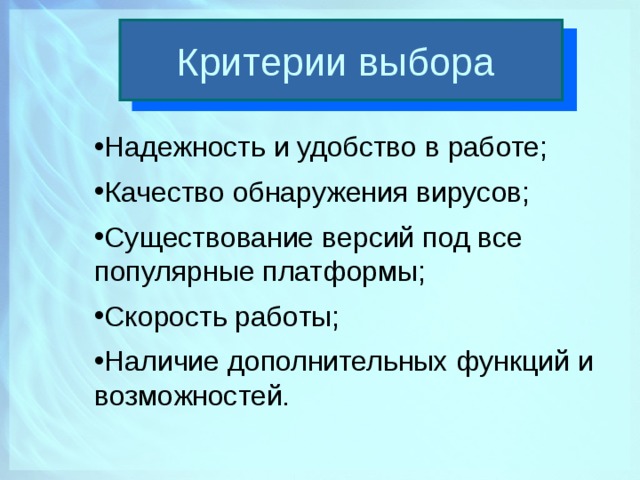 Критерии выбора

•Надежность и удобство в работе;

•Качество обнаружения вирусов;

•Существование версий под все популярные платформы;

•Скорость работы;

•Наличие дополнительных функций и возможностей.